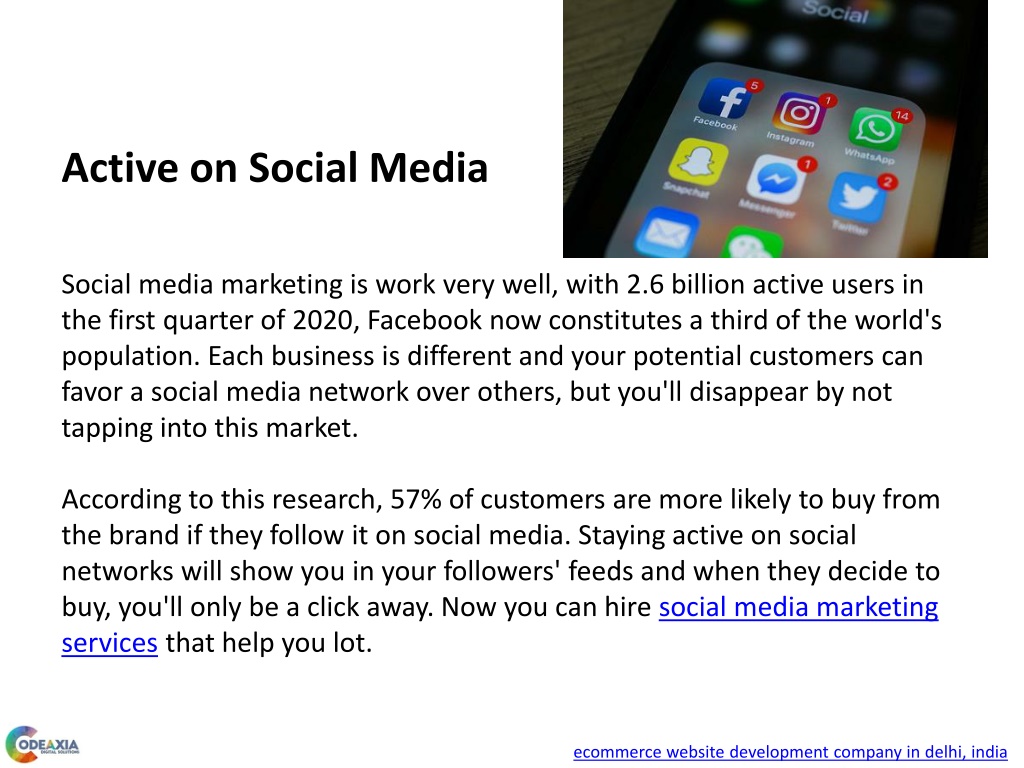 Social

5
Facebook

1
Instagram

14
WhatsApp

Snapchat

1
Messenger

2
Twitter

Active on Social Media

Social media marketing is work very well, with 2.6 billion active users in the first quarter of 2020, Facebook now constitutes a third of the world's population. Each business is different and your potential customers can favor a social media network over others, but you'll disappear by not tapping into this market.

According to this research, 57% of customers are more likely to buy from the brand if they follow it on social media. Staying active on social networks will show you in your followers' feeds and when they decide to buy, you'll only be a click away. Now you can hire social media marketing services that help you lot.

CODEAXIA
DIGITAL SOLUTIONS

ecommerce website development company in delhi, india